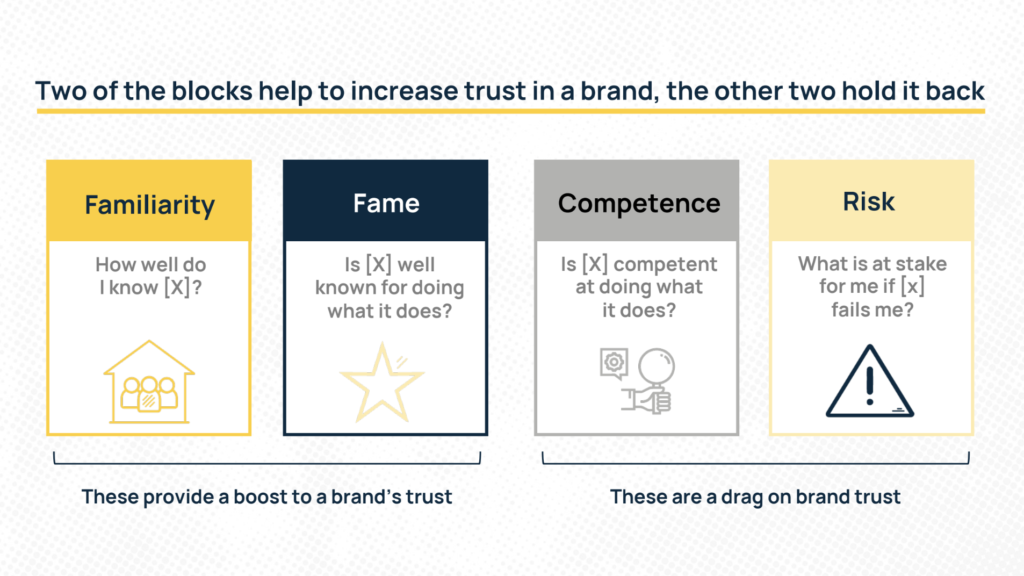 Two of the blocks help to increase trust in a brand, the other two hold it back

Familiarity

How well do I know [X]?

Fame

Is [X] well known for doing what it does?

Competence

Is [X] competent at doing what it does?

Risk

What is at stake for me if [x] fails me?

These provide a boost to a brand's trust

These are a drag on brand trust